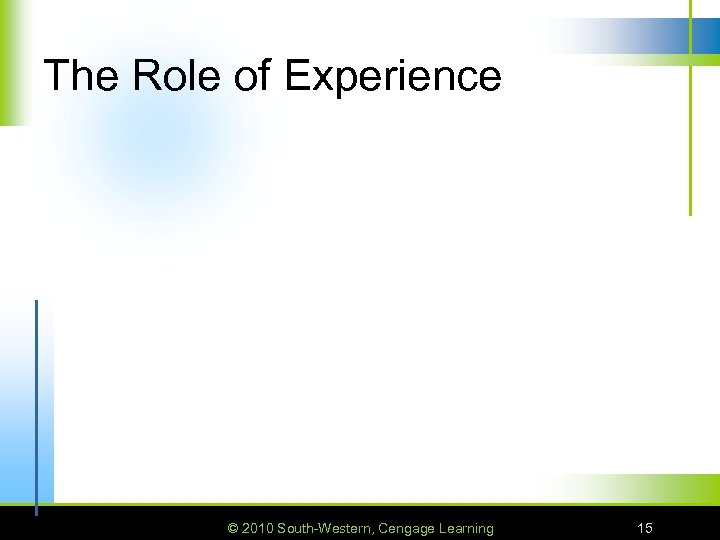 The Role of Experience

© 2010 South-Western, Cengage Learning 15